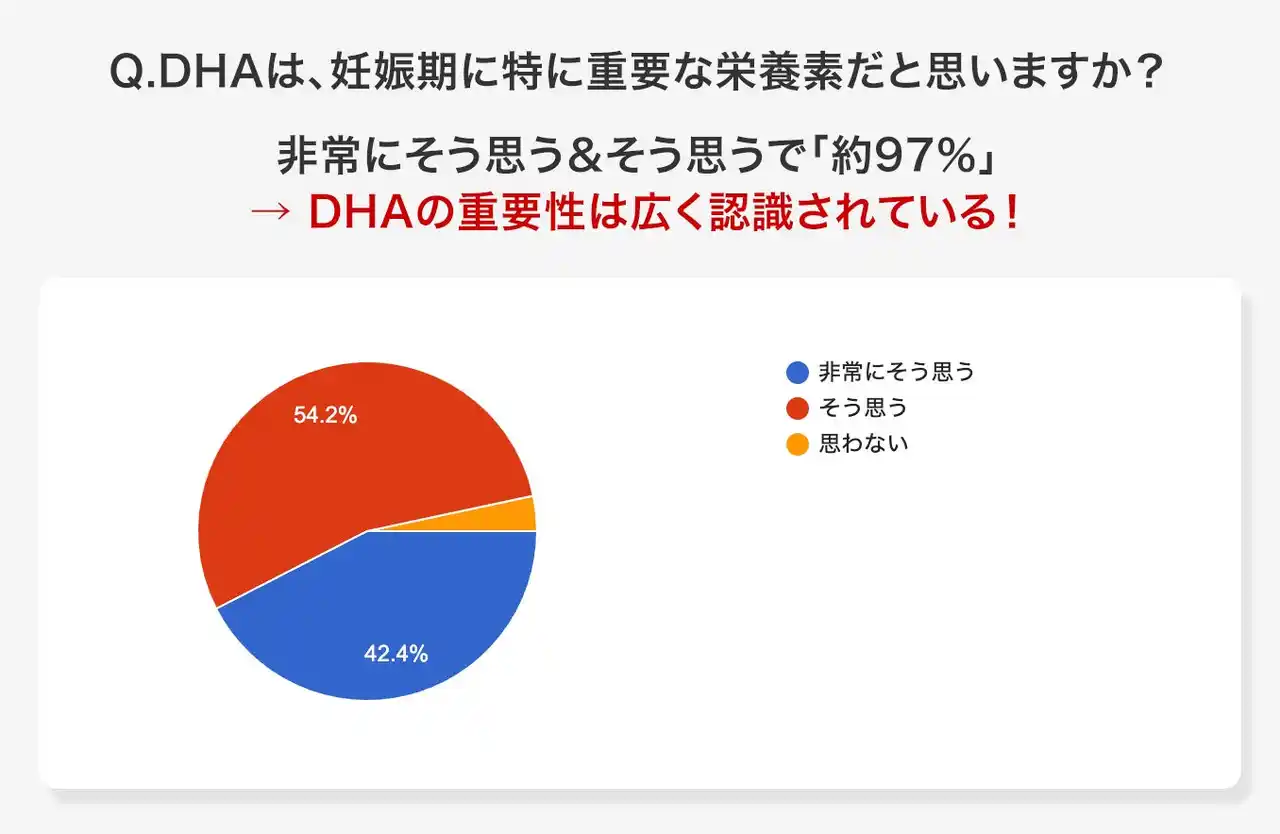 Q.DHAは、妊娠期に特に重要な栄養素だと思いますか？

非常にそう思う＆そう思うで「約97％」
→ DHAの重要性は広く認識されている！

54.2%

42.4%

非常にそう思う
そう思う
思わない